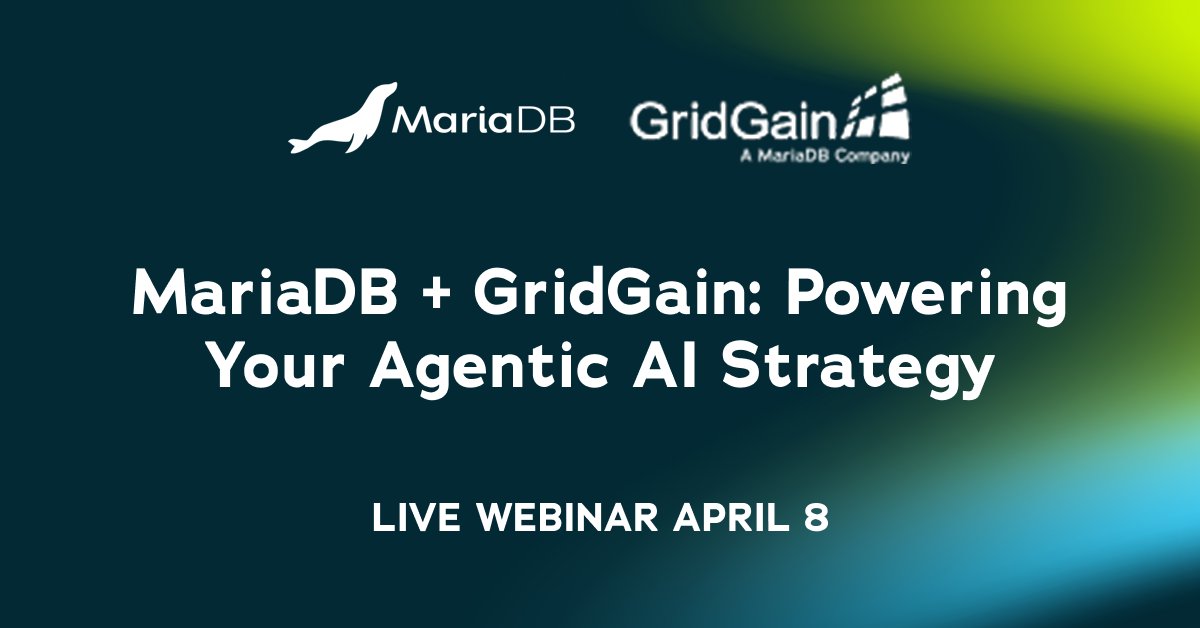 MariaDB

GridGain
A MariaDB Company

MariaDB + GridGain: Powering Your Agentic AI Strategy

LIVE WEBINAR APRIL 8